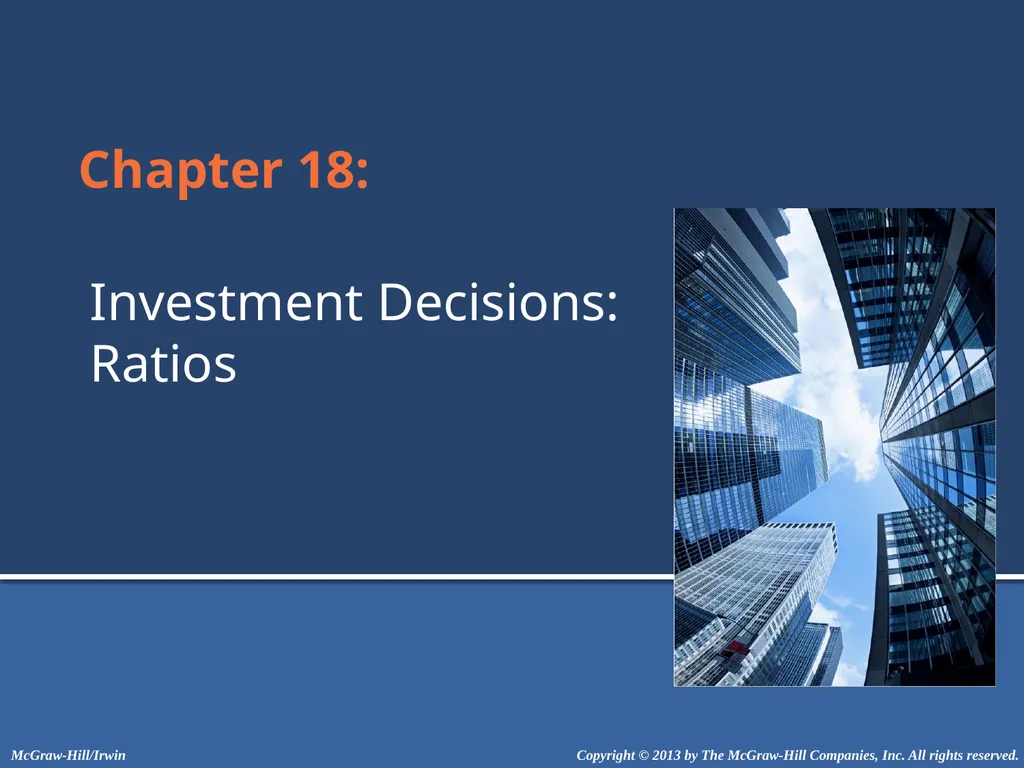 Chapter 18:

Investment Decisions: Ratios

McGraw-Hill/Irwin

Copyright © 2013 by The McGraw-Hill Companies, Inc. All rights reserved.